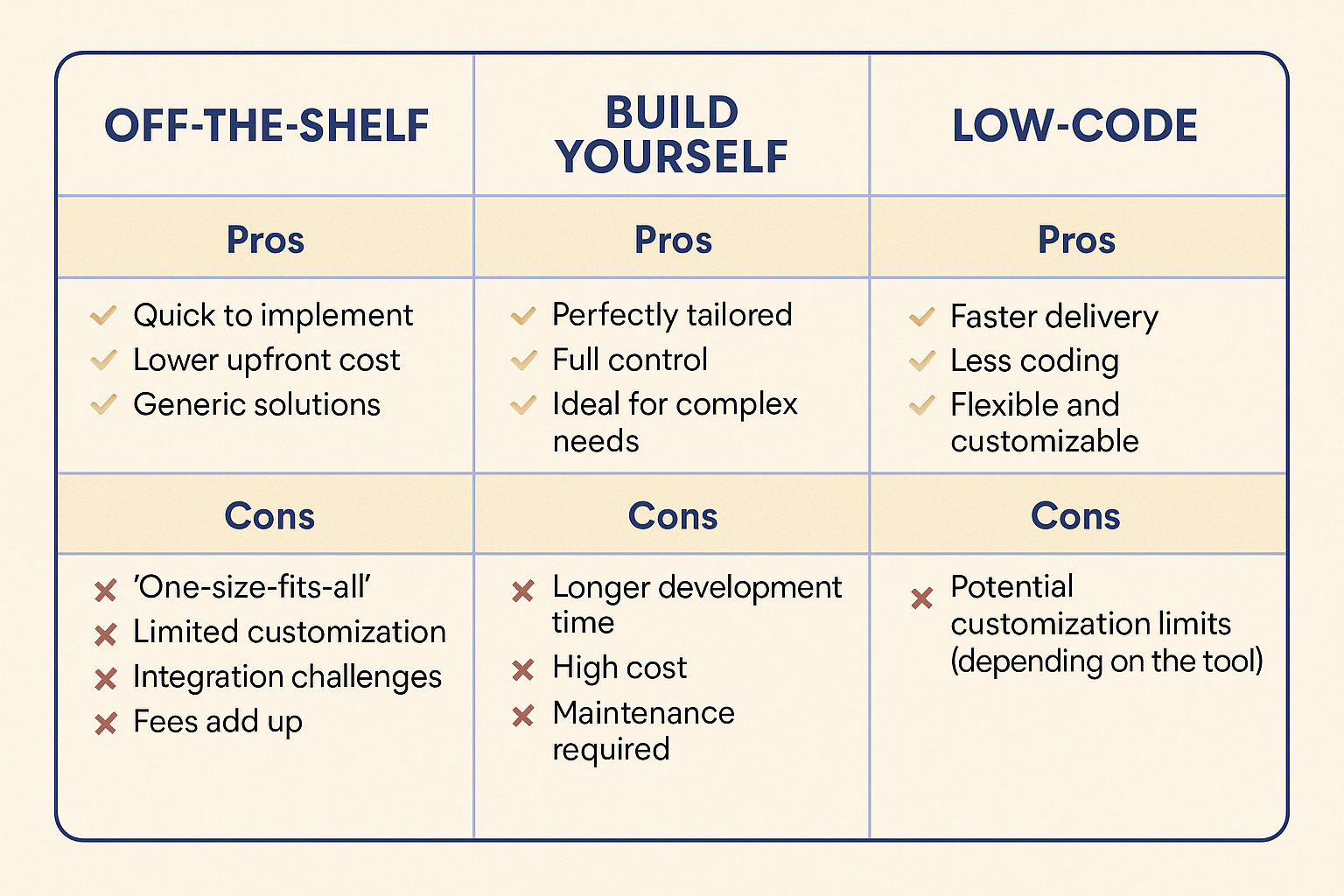 | OFF-THE-SHELF | BUILD YOURSELF | LOW-CODE |
|---|---|---|
| Pros | Pros | Pros |
| Quick to implement<br>Lower upfront cost<br>Generic solutions | Perfectly tailored<br>Full control<br>Ideal for complex needs | Faster delivery<br>Less coding<br>Flexible and customizable |
| Cons | Cons | Cons |
| 'One-size-fits-all'<br>Limited customization<br>Integration challenges<br>Fees add up | Longer development time<br>High cost<br>Maintenance required | Potential customization limits (depending on the tool) |